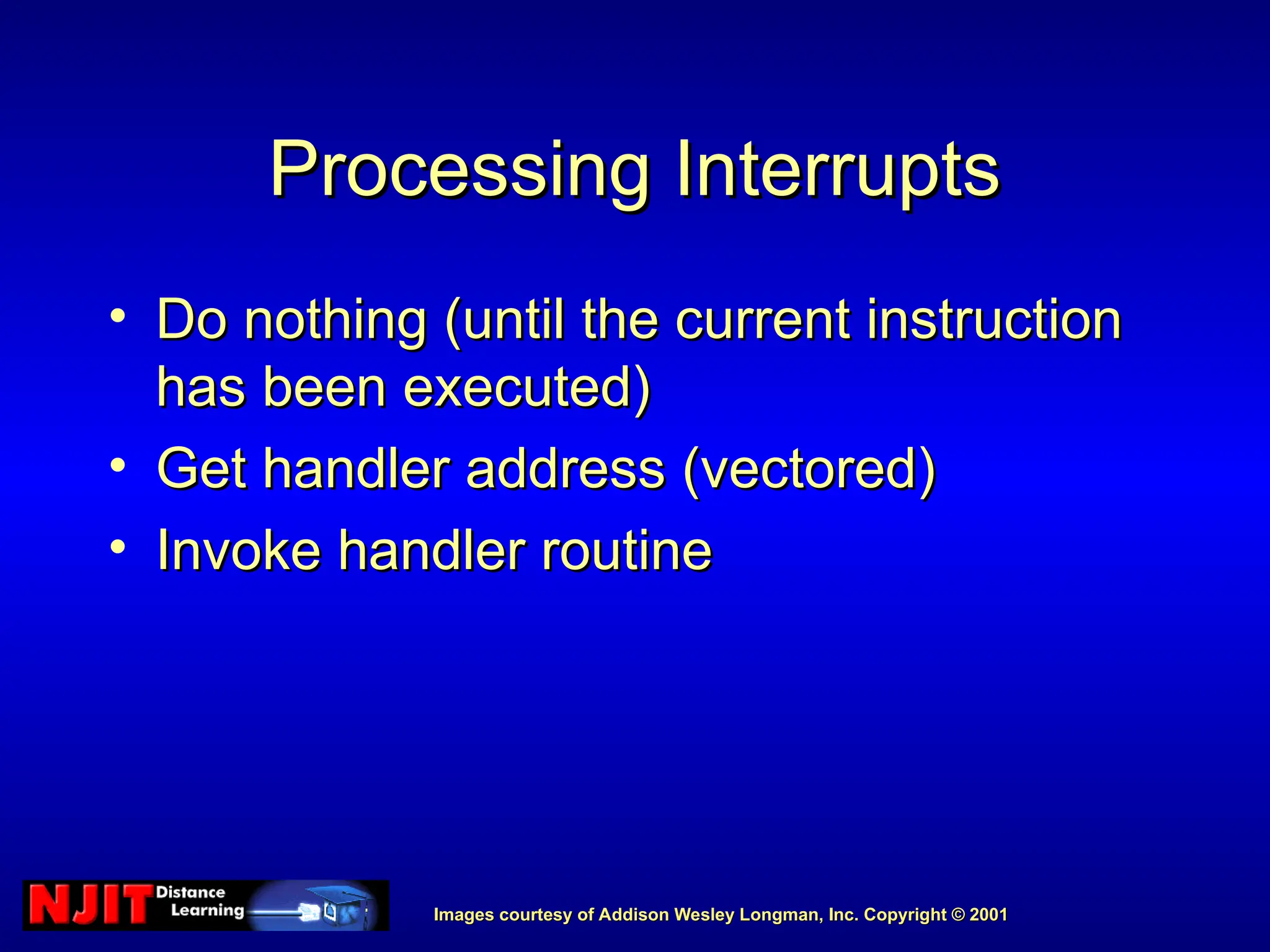 Processing Interrupts

• Do nothing (until the current instruction has been executed)
• Get handler address (vectored)
• Invoke handler routine

NJIT Distance Learning

Images courtesy of Addison Wesley Longman, Inc. Copyright © 2001